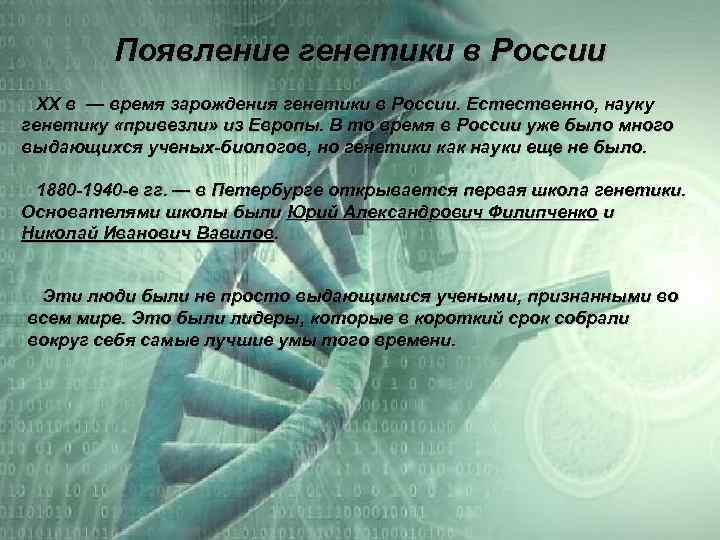 Появление генетики в России

XX в — время зарождения генетики в России. Естественно, науку генетику «привезли» из Европы. В то время в России уже было много выдающихся ученых-биологов, но генетики как науки еще не было.

1880-1940-е гг. — в Петербурге открывается первая школа генетики. Основателями школы были Юрий Александрович Филипченко и Николай Иванович Вавилов.

Эти люди были не просто выдающимися учеными, признанными во всем мире. Это были лидеры, которые в короткий срок собрали вокруг себя самые лучшие умы того времени.